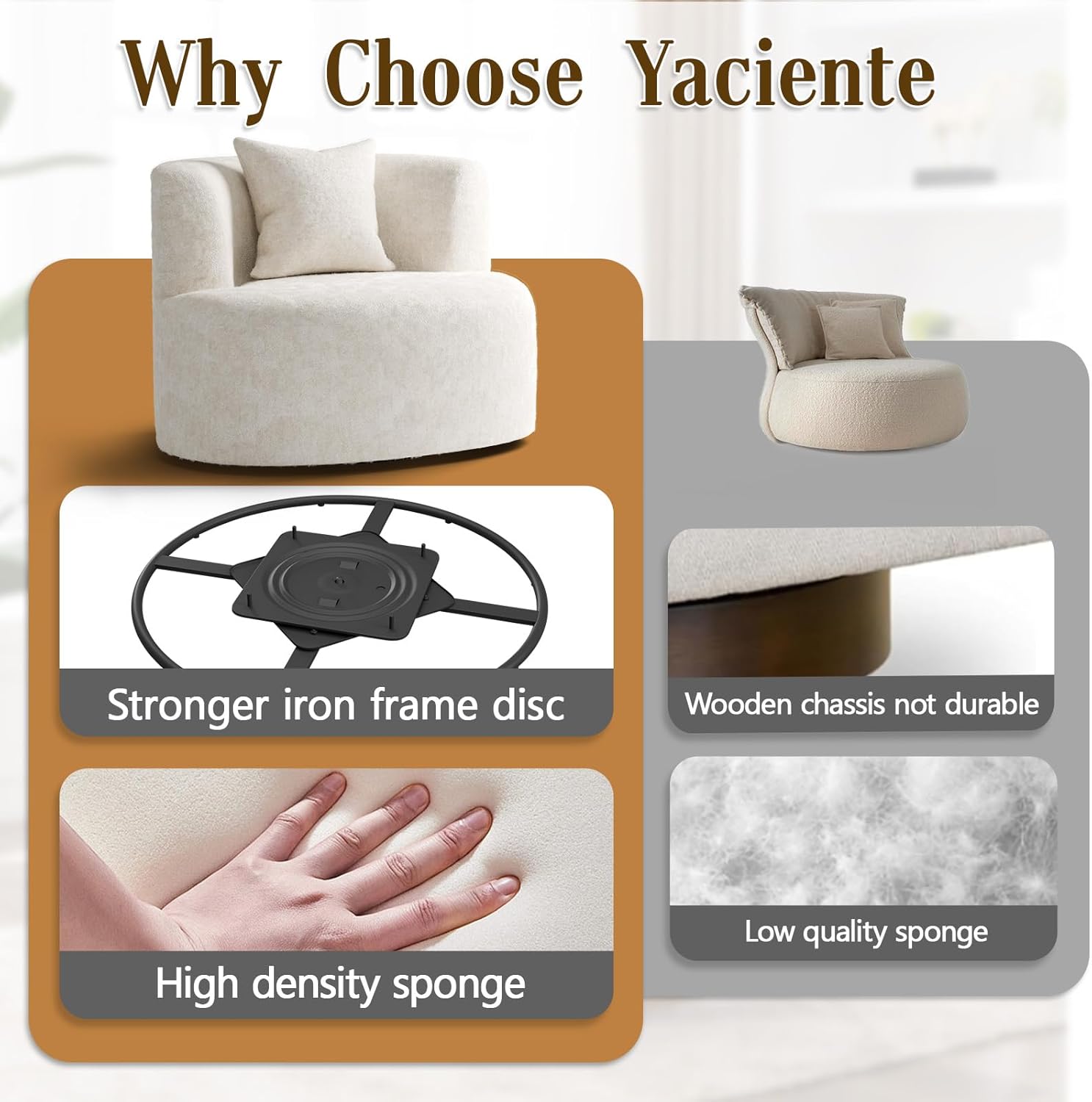 Why Choose Yaciente

Stronger iron frame disc

High density sponge

Wooden chassis not durable

Low quality sponge